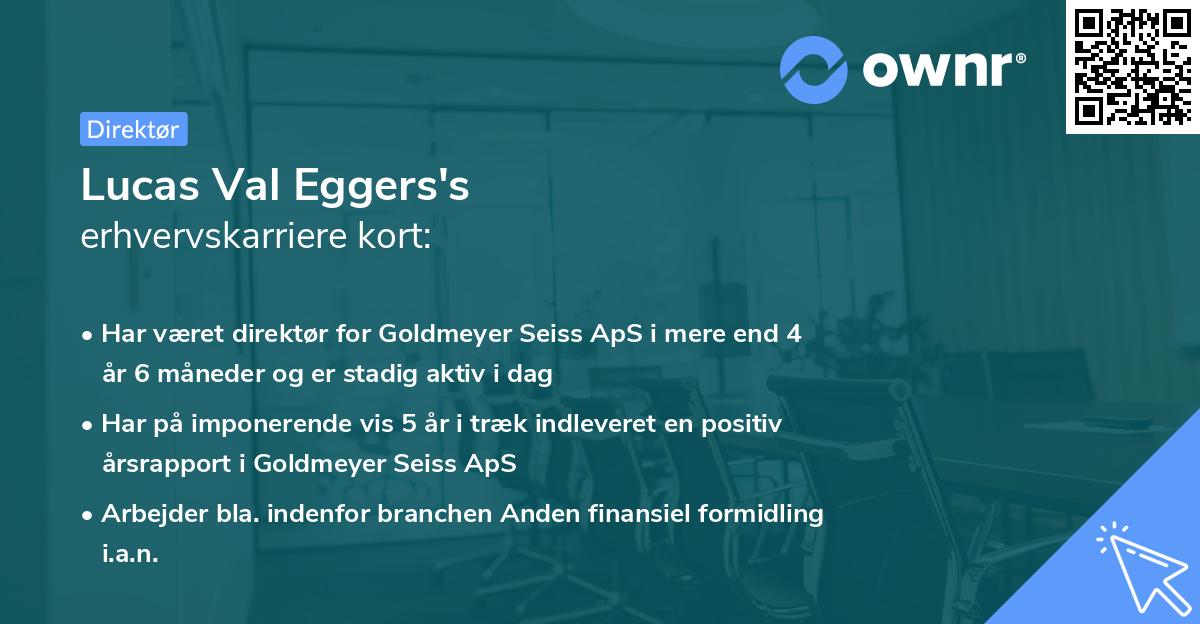 ownr®

Direktør

Lucas Val Eggers's
erhvervskarriere kort:

• Har været direktør for Goldmeyer Seiss ApS i mere end 4 år 6 måneder og er stadig aktiv i dag

• Har på imponerende vis 5 år i træk indleveret en positiv årsrapport i Goldmeyer Seiss ApS

• Arbejder bla. indenfor branchen Anden finansiel formidling i.a.n.